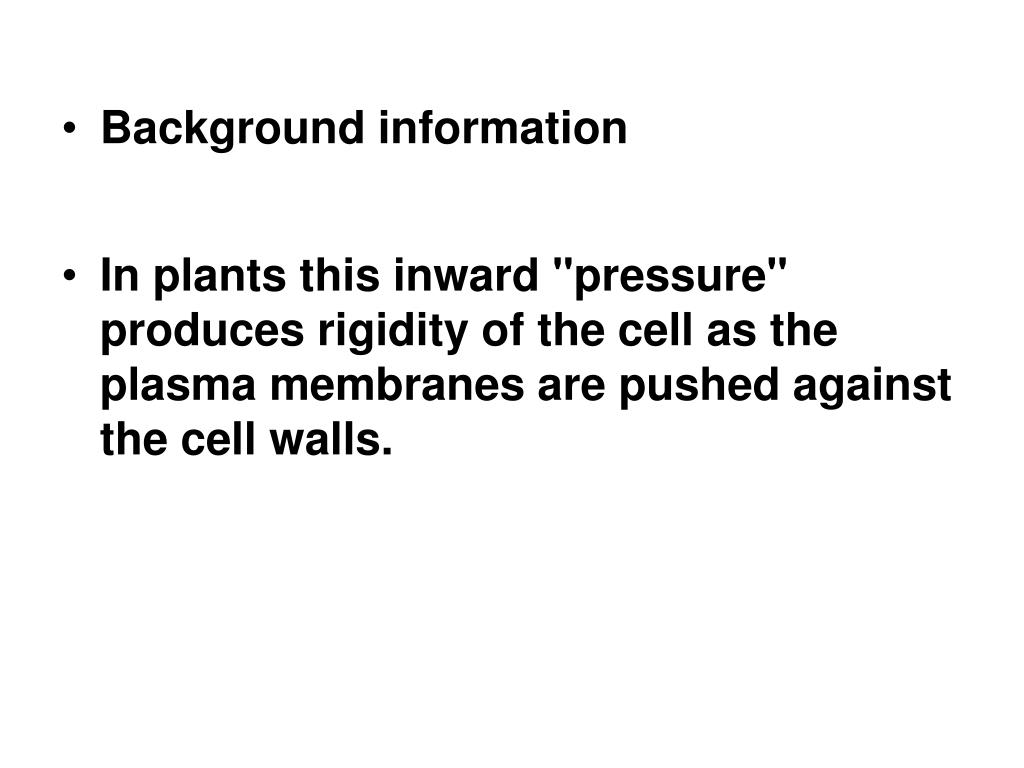 • Background information

• In plants this inward "pressure" produces rigidity of the cell as the plasma membranes are pushed against the cell walls.